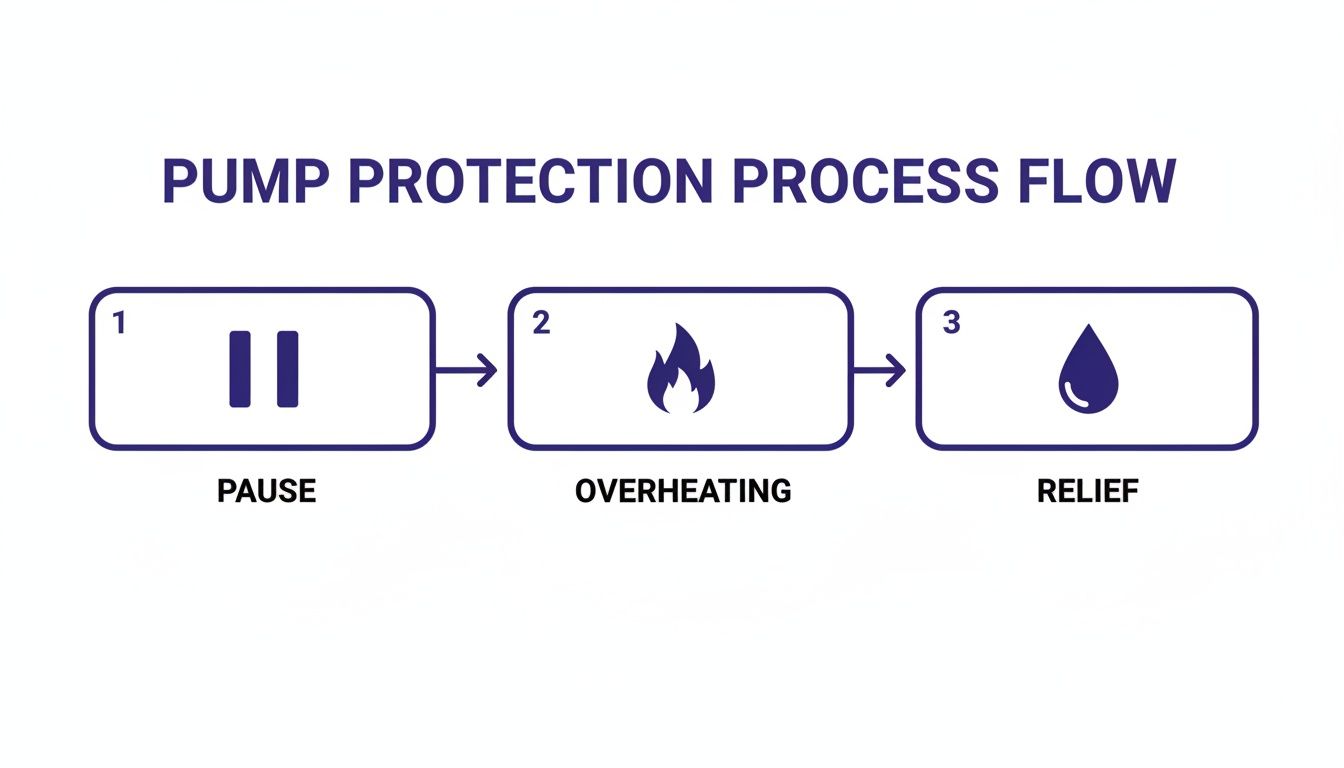 PUMP PROTECTION PROCESS FLOW

1

PAUSE

2

OVERHEATING

3

RELIEF